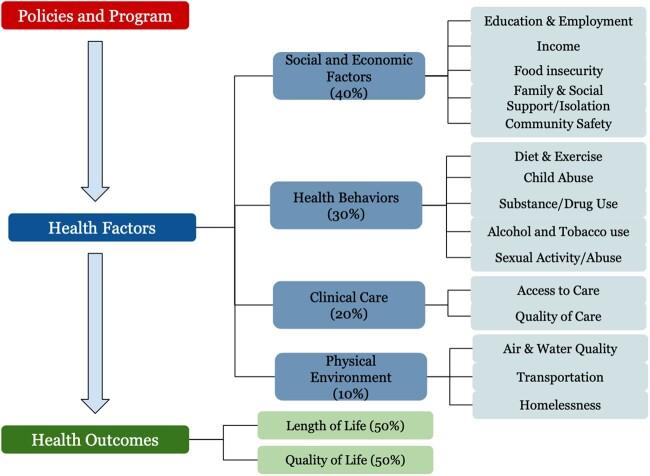 Policies and Program

Health Factors

Health Outcomes

Social and Economic Factors (40%)

Education & Employment

Income

Food insecurity

Family & Social Support/Isolation

Community Safety

Health Behaviors (30%)

Diet & Exercise

Child Abuse

Substance/Drug Use

Alcohol and Tobacco use

Sexual Activity/Abuse

Clinical Care (20%)

Access to Care

Quality of Care

Physical Environment (10%)

Air & Water Quality

Transportation

Homelessness

Length of Life (50%)

Quality of Life (50%)